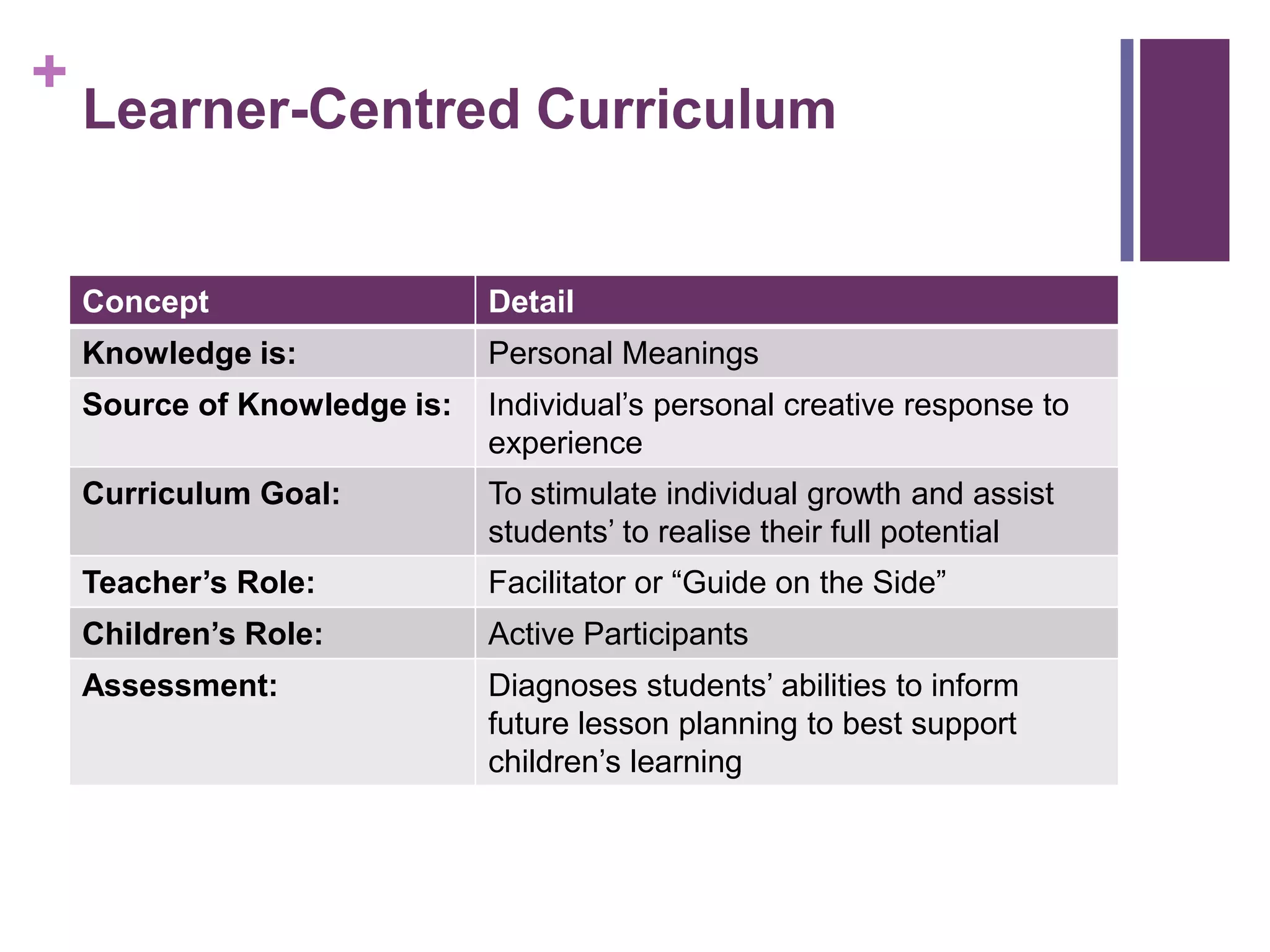 +
Learner-Centred Curriculum

| Concept | Detail |
|---|---|
| Knowledge is: | Personal Meanings |
| Source of Knowledge is: | Individual’s personal creative response to experience |
| Curriculum Goal: | To stimulate individual growth and assist students’ to realise their full potential |
| Teacher’s Role: | Facilitator or “Guide on the Side” |
| Children’s Role: | Active Participants |
| Assessment: | Diagnoses students’ abilities to inform future lesson planning to best support children’s learning |